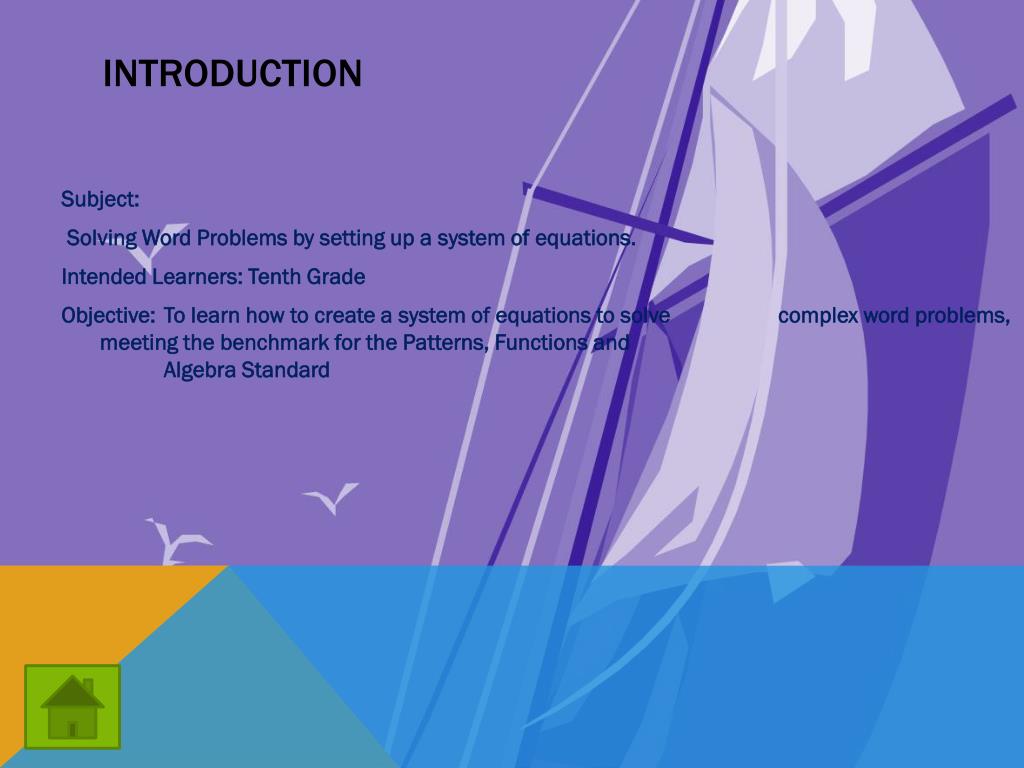 INTRODUCTION

Subject:

Solving Word Problems by setting up a system of equations.

Intended Learners: Tenth Grade

Objective: To learn how to create a system of equations to solve complex word problems, meeting the benchmark for the Patterns, Functions and Algebra Standard